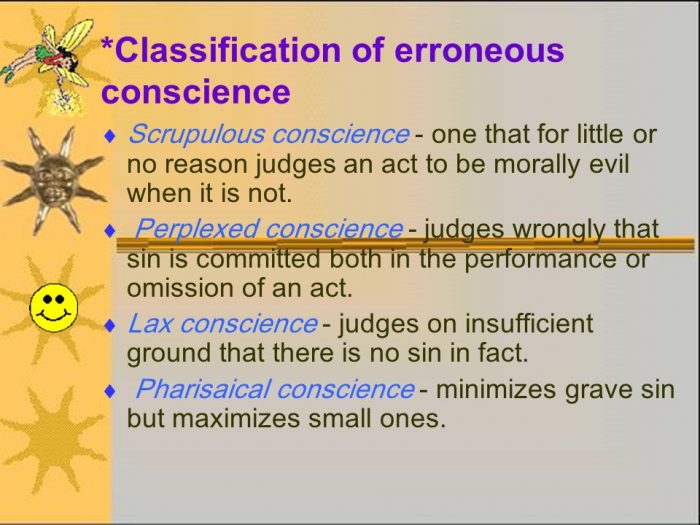 *Classification of erroneous conscience

♦ Scrupulous conscience - one that for little or no reason judges an act to be morally evil when it is not.

♦ Perplexed conscience - judges wrongly that sin is committed both in the performance or omission of an act.

♦ Lax conscience - judges on insufficient ground that there is no sin in fact.

♦ Pharisaical conscience - minimizes grave sin but maximizes small ones.